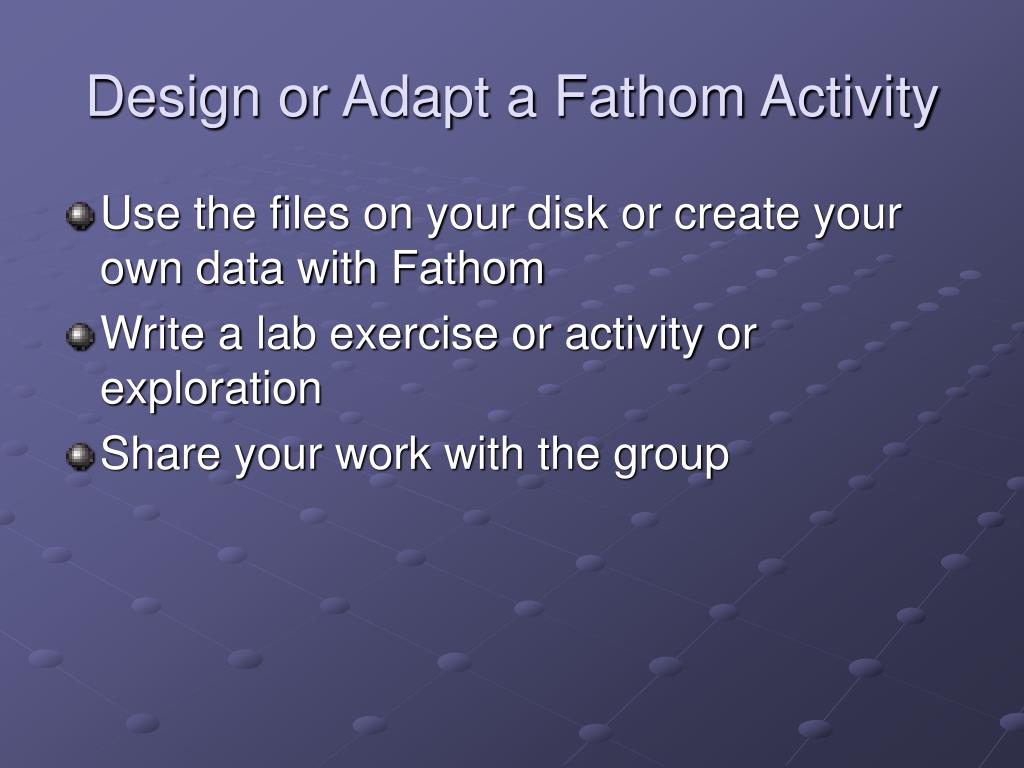 Design or Adapt a Fathom Activity

Use the files on your disk or create your own data with Fathom

Write a lab exercise or activity or exploration

Share your work with the group